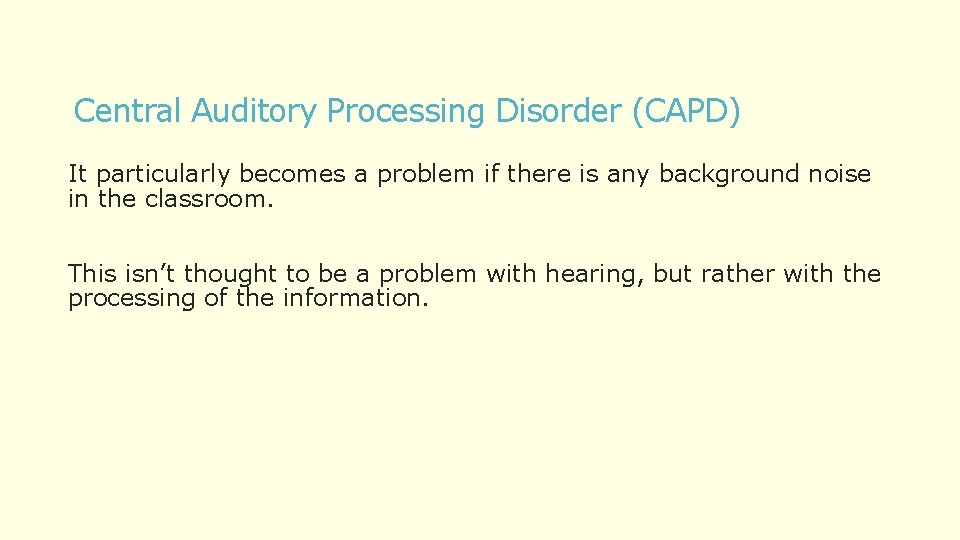 Central Auditory Processing Disorder (CAPD)

It particularly becomes a problem if there is any background noise in the classroom.

This isn’t thought to be a problem with hearing, but rather with the processing of the information.